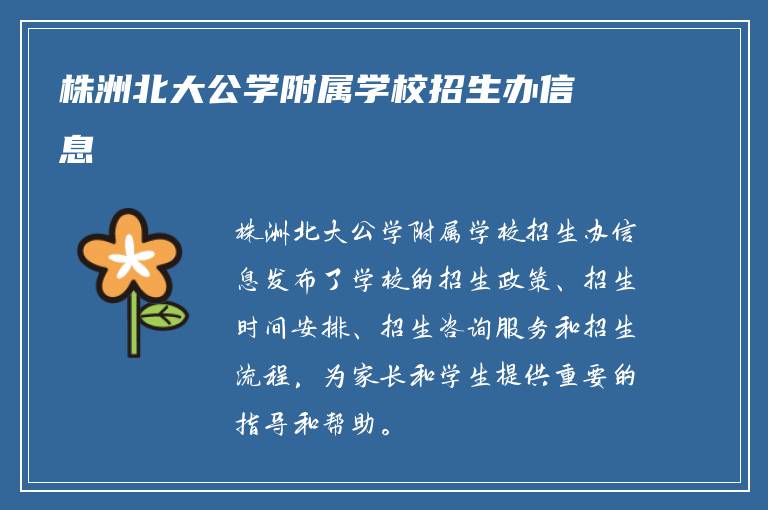 株洲北大公学附属学校招生办信息

株洲北大公学附属学校招生办信息发布了学校的招生政策、招生时间安排、招生咨询服务和招生流程，为家长和学生提供重要的指导和帮助。